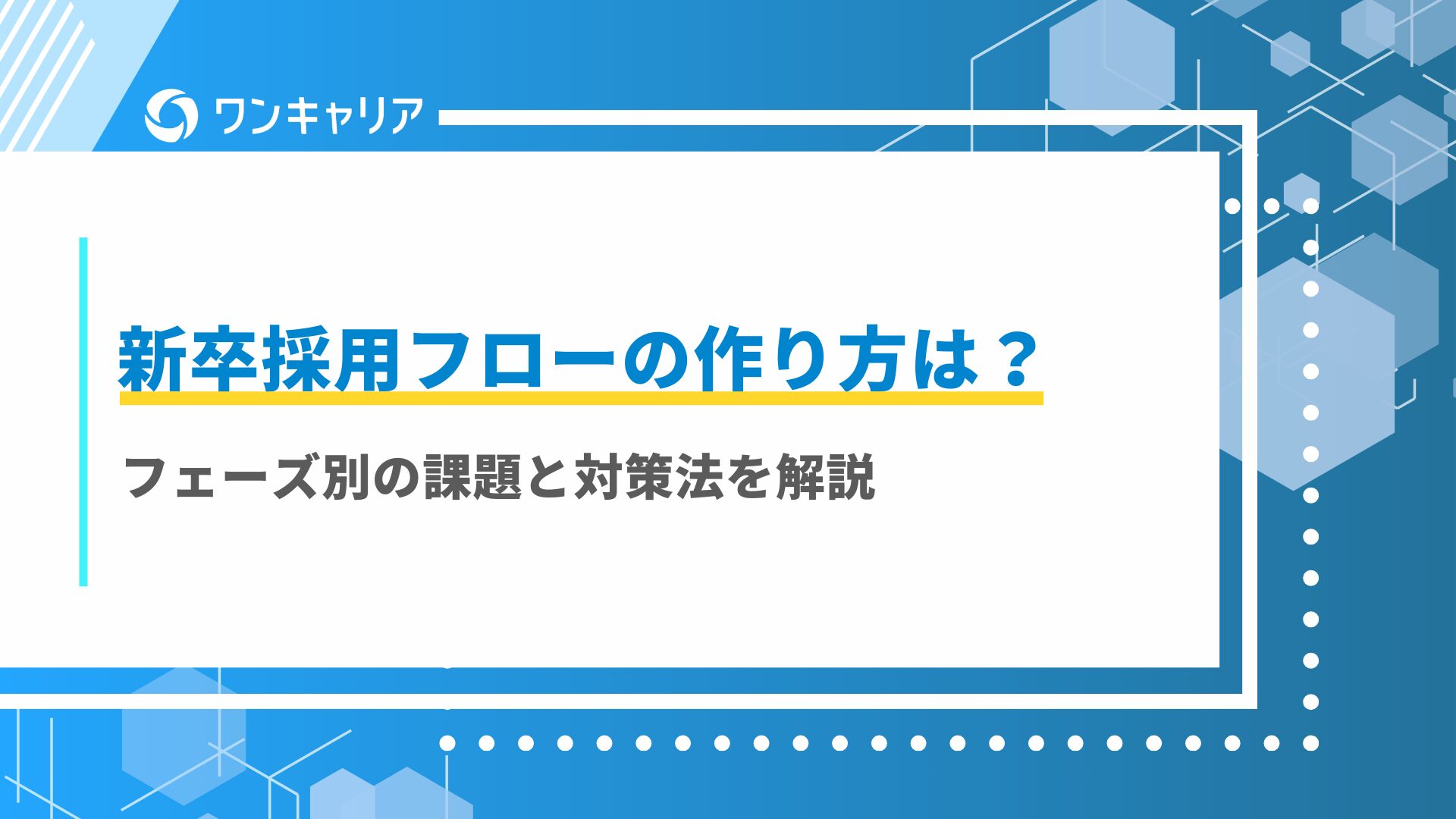 ワンキャリア

新卒採用フローの作り方は？

フェーズ別の課題と対策法を解説